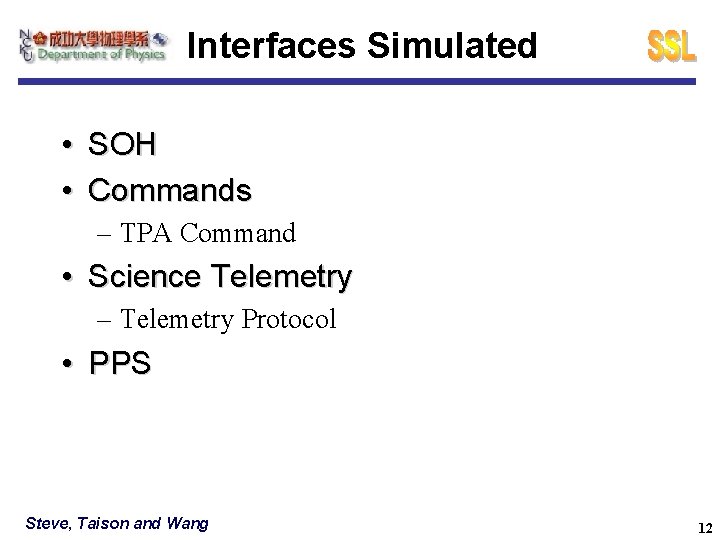 NCKU 成功大學物理學系 Department of Physics

Interfaces Simulated

SSL

• SOH
• Commands
– TPA Command
• Science Telemetry
– Telemetry Protocol
• PPS

Steve, Taison and Wang

12